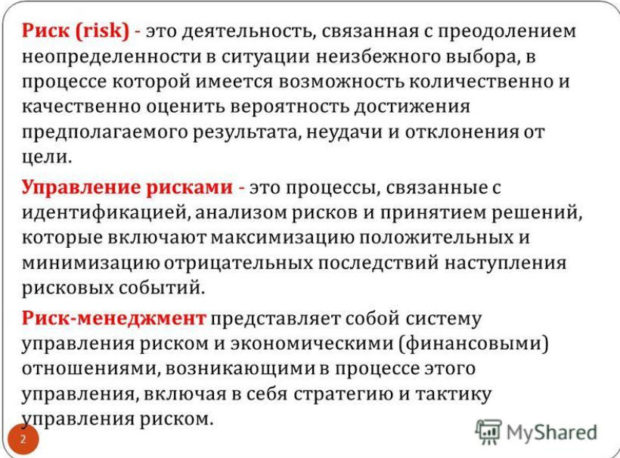 Риск (risk) - это деятельность, связанная с преодолением неопределенности в ситуации неизбежного выбора, в процессе которой имеется возможность количественно и качественно оценить вероятность достижения предполагаемого результата, неудачи и отклонения от цели.

Управление рисками - это процессы, связанные с идентификацией, анализом рисков и принятием решений, которые включают максимизацию положительных и минимизацию отрицательных последствий наступления рисковых событий.

Риск-менеджмент представляет собой систему управления риском и экономическими (финансовыми) отношениями, возникающими в процессе этого управления, включая в себя стратегию и тактику управления риском.

2

MyShared